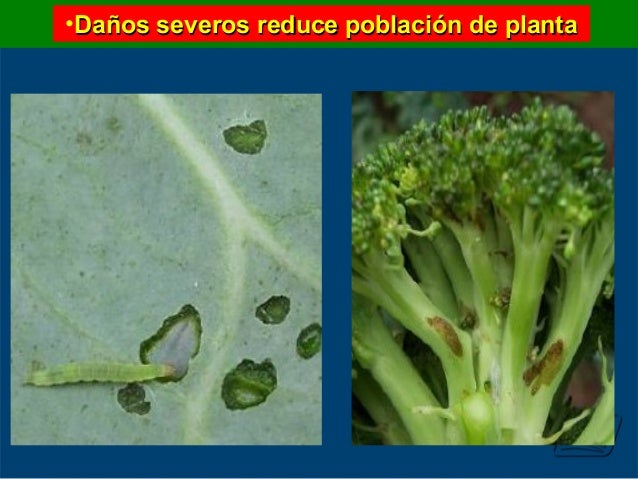 •Daños severos reduce población de planta